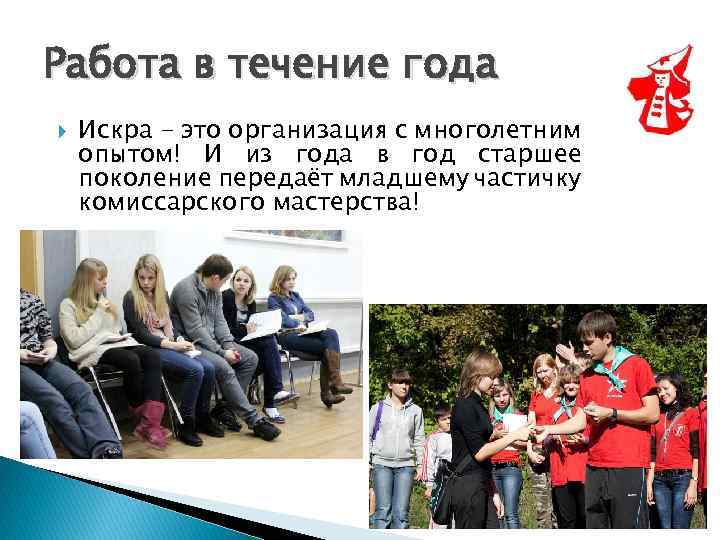 Работа в течение года

Искра – это организация с многолетним опытом! И из года в год старшее поколение передаёт младшему частичку комиссарского мастерства!